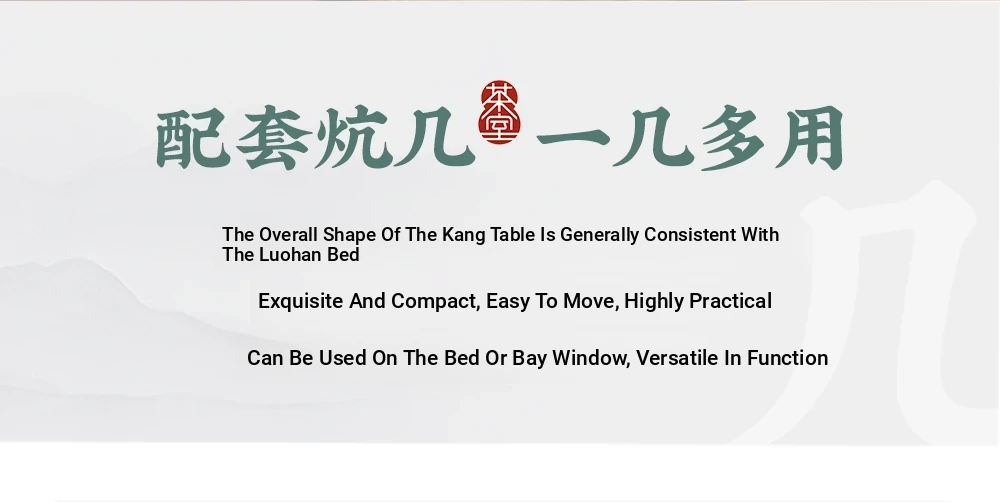 配套炕几 茶堂 一几多用

The Overall Shape Of The Kang Table Is Generally Consistent With The Luohan Bed

Exquisite And Compact, Easy To Move, Highly Practical

Can Be Used On The Bed Or Bay Window, Versatile In Function

几